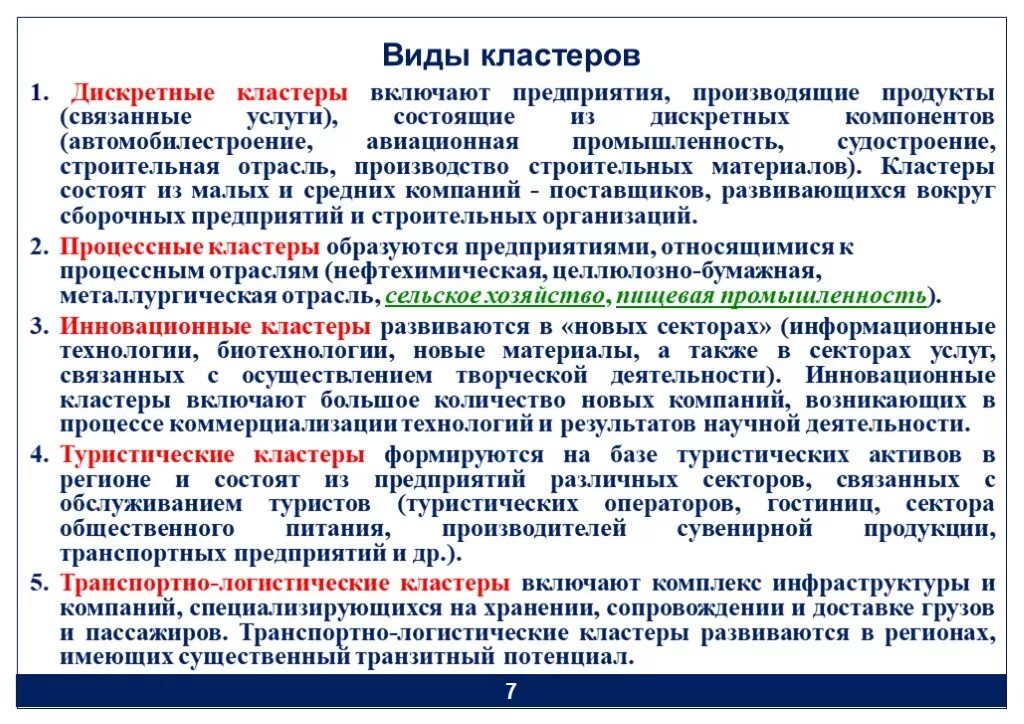 Виды кластеров

1. Дискретные кластеры включают предприятия, производящие продукты (связанные услуги), состоящие из дискретных компонентов (автомобилестроение, авиационная промышленность, судостроение, строительная отрасль, производство строительных материалов). Кластеры состоят из малых и средних компаний - поставщиков, развивающихся вокруг сборочных предприятий и строительных организаций.

2. Процессные кластеры образуются предприятиями, относящимися к процессным отраслям (нефтехимическая, целлюлозно-бумажная, металлургическая отрасль, сельское хозяйство, пищевая промышленность).

3. Инновационные кластеры развиваются в «новых секторах» (информационные технологии, биотехнологии, новые материалы, а также в секторах услуг, связанных с осуществлением творческой деятельности). Инновационные кластеры включают большое количество новых компаний, возникающих в процессе коммерциализации технологий и результатов научной деятельности.

4. Туристические кластеры формируются на базе туристических активов в регионе и состоят из предприятий различных секторов, связанных с обслуживанием туристов (туристических операторов, гостиниц, сектора общественного питания, производителей сувенирной продукции, транспортных предприятий и др.).

5. Транспортно-логистические кластеры включают комплекс инфраструктуры и компаний, специализирующихся на хранении, сопровождении и доставке грузов и пассажиров. Транспортно-логистические кластеры развиваются в регионах, имеющих существенный транзитный потенциал.

7